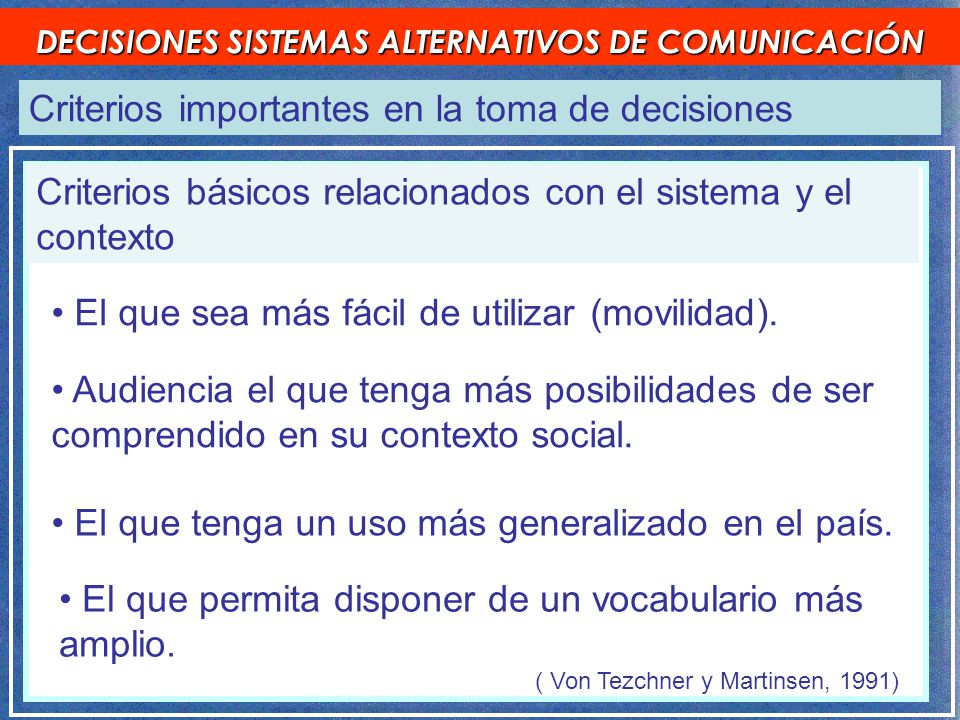 DECISIONES SISTEMAS ALTERNATIVOS DE COMUNICACIÓN

Criterios importantes en la toma de decisiones

Criterios básicos relacionados con el sistema y el contexto

• El que sea más fácil de utilizar (movilidad).

• Audiencia el que tenga más posibilidades de ser comprendido en su contexto social.

• El que tenga un uso más generalizado en el país.

• El que permita disponer de un vocabulario más amplio.

( Von Tezchner y Martinsen, 1991)